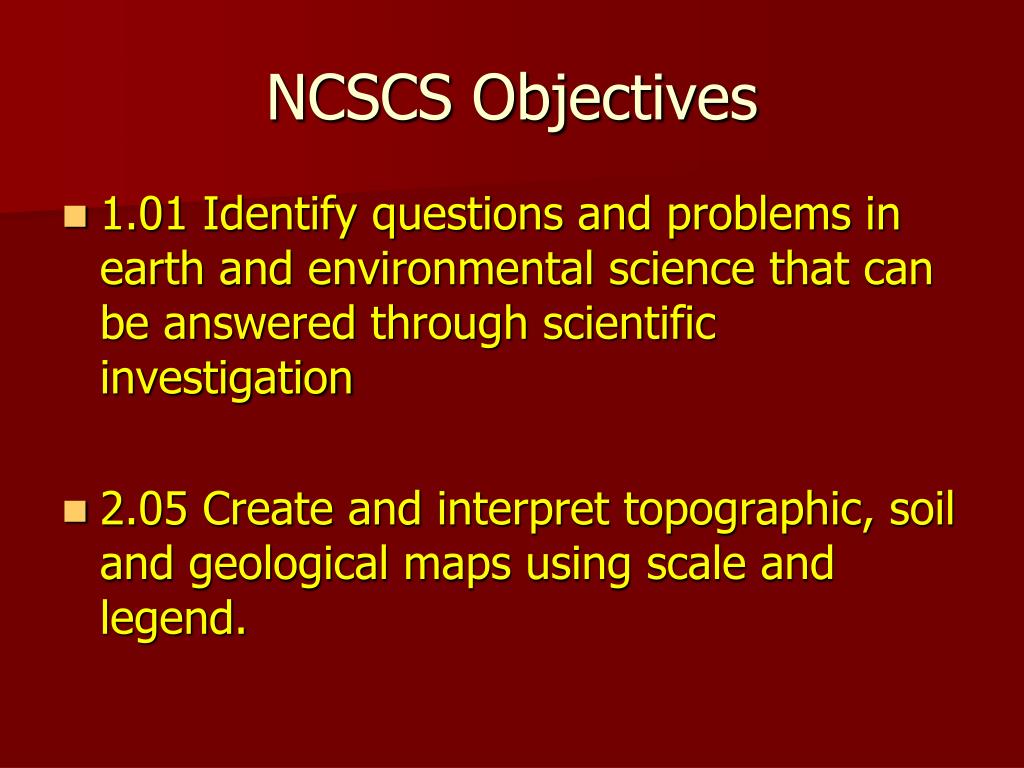 NCSCS Objectives

1.01 Identify questions and problems in earth and environmental science that can be answered through scientific investigation

2.05 Create and interpret topographic, soil and geological maps using scale and legend.